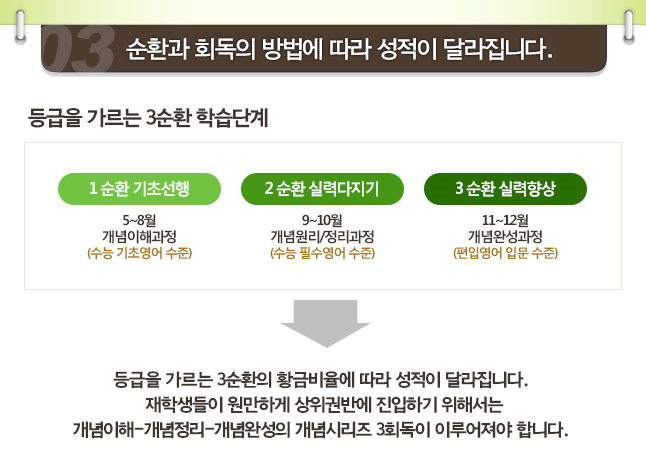 03 순환과 회독의 방법에 따라 성적이 달라집니다.

등급을 가르는 3순환 학습단계

1 순환 기초선행
5~8월
개념이해과정
(수능 기초영어 수준)

2 순환 실력다지기
9~10월
개념원리/정리과정
(수능 필수영어 수준)

3 순환 실력향상
11~12월
개념완성과정
(편입영어 입문 수준)

등급을 가르는 3순환의 황금비율에 따라 성적이 달라집니다.
재학생들이 원만하게 상위권반에 진입하기 위해서는
개념이해-개념정리-개념완성의 개념시리즈 3회독이 이루어져야 합니다.